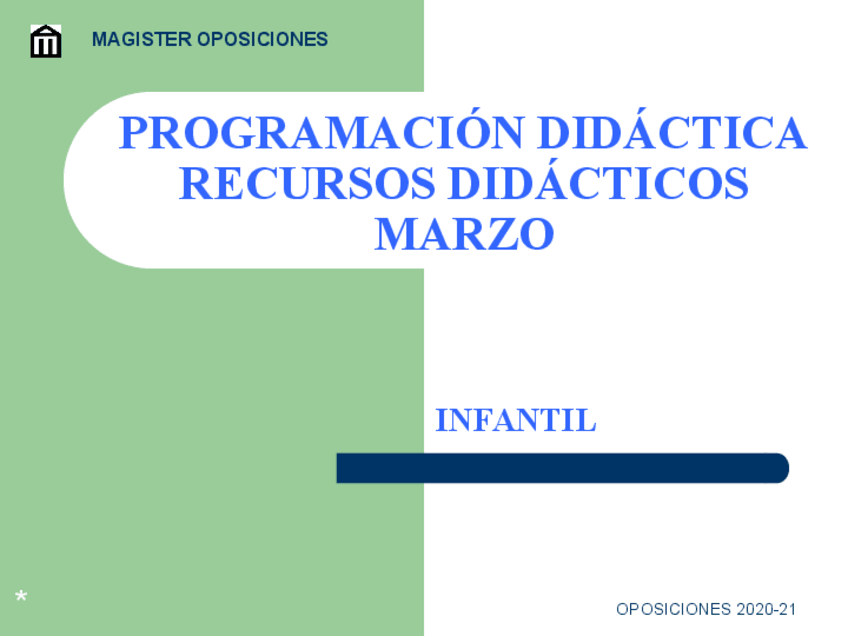 MAGISTER OPOSICIONES

PROGRAMACIÓN DIDÁCTICA
RECURSOS DIDÁCTICOS
MARZO

INFANTIL

*

OPOSICIONES 2020-21